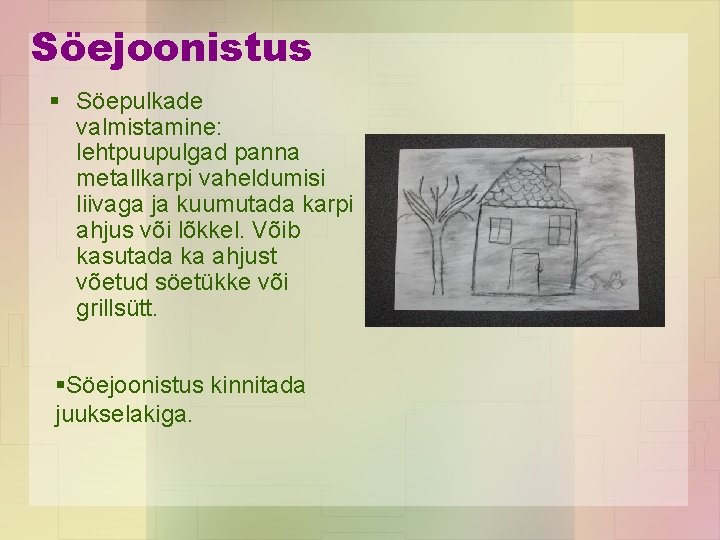 Söejoonistus

▪ Söepulkade valmistamine: lehtpuupulgad panna metallkarpi vaheldumisi liivaga ja kuumutada karpi ahjus või lõkkel. Võib kasutada ka ahjust võetud söetükke või grillsütt.

▪Söejoonistus kinnitada juukselakiga.